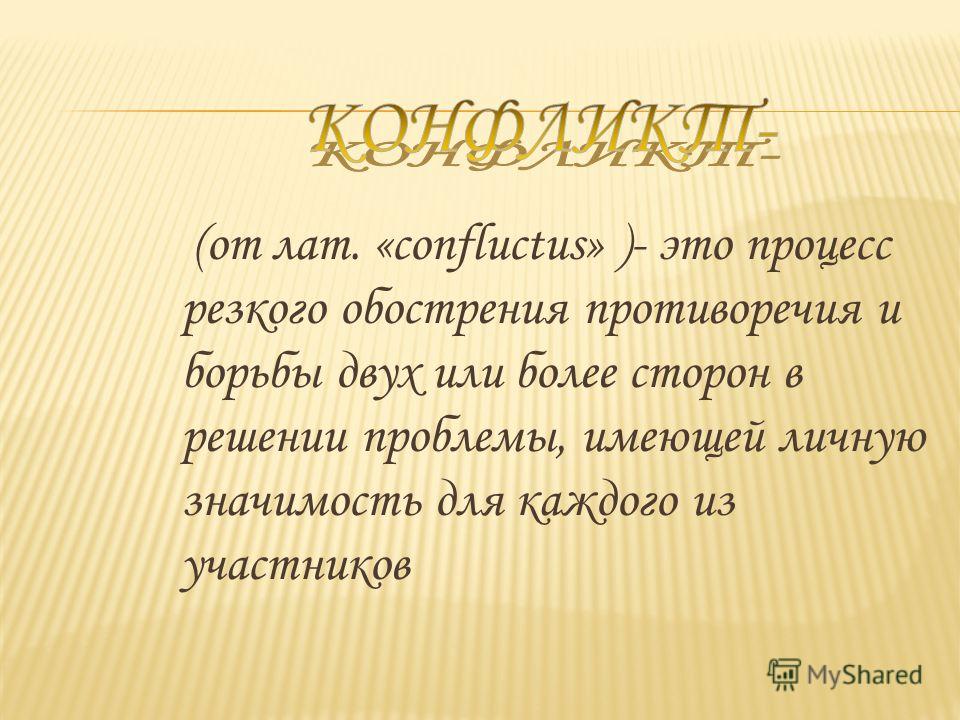 КОНФЛИКТ-

(от лат. «conflictus» )- это процесс резкого обострения противоречия и борьбы двух или более сторон в решении проблемы, имеющей личную значимость для каждого из участников

MyShared